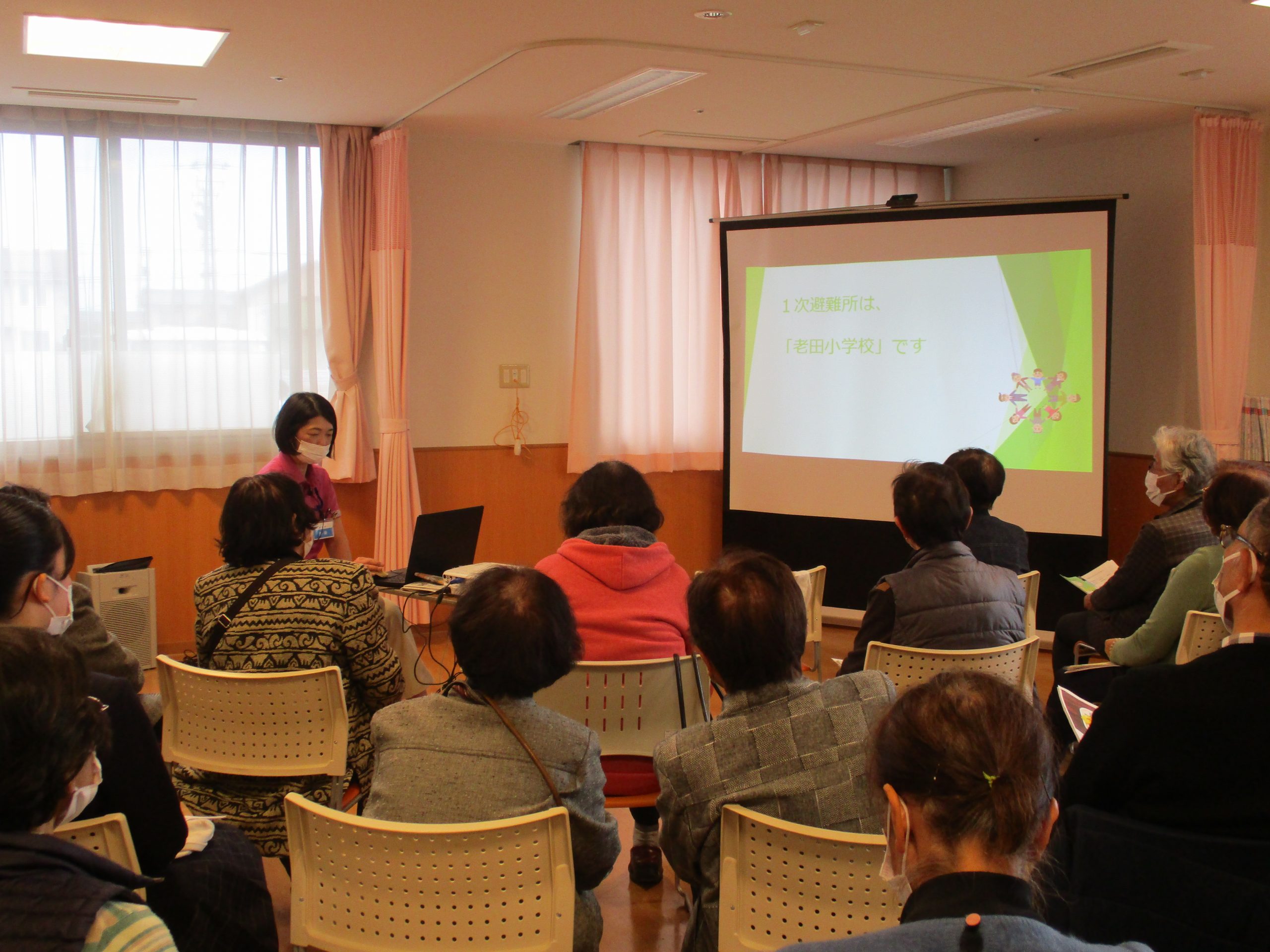 １次避難所は、

「老田小学校」です